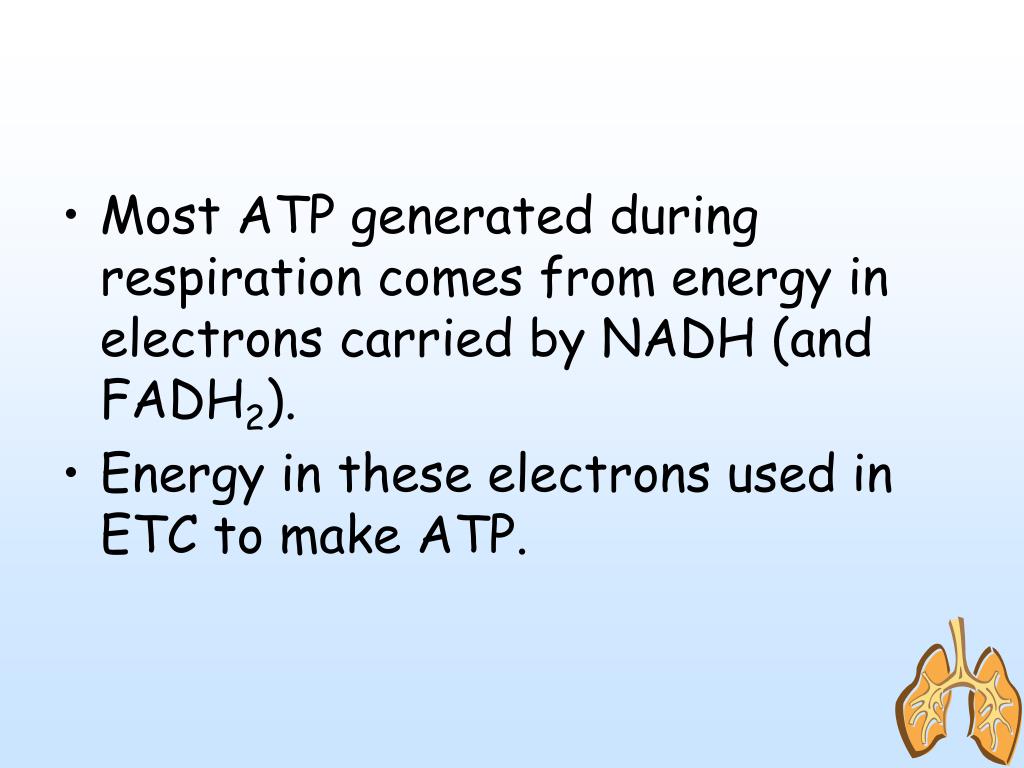 • Most ATP generated during respiration comes from energy in electrons carried by NADH (and $FADH_2$).

• Energy in these electrons used in ETC to make ATP.